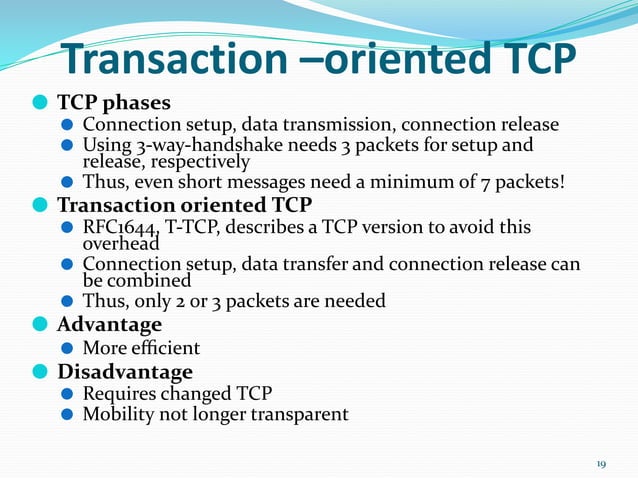 Transaction –oriented TCP

TCP phases

Connection setup, data transmission, connection release

Using 3-way-handshake needs 3 packets for setup and release, respectively

Thus, even short messages need a minimum of 7 packets!

Transaction oriented TCP

RFC1644, T-TCP, describes a TCP version to avoid this overhead

Connection setup, data transfer and connection release can be combined

Thus, only 2 or 3 packets are needed

Advantage

More efficient

Disadvantage

Requires changed TCP

Mobility not longer transparent

19